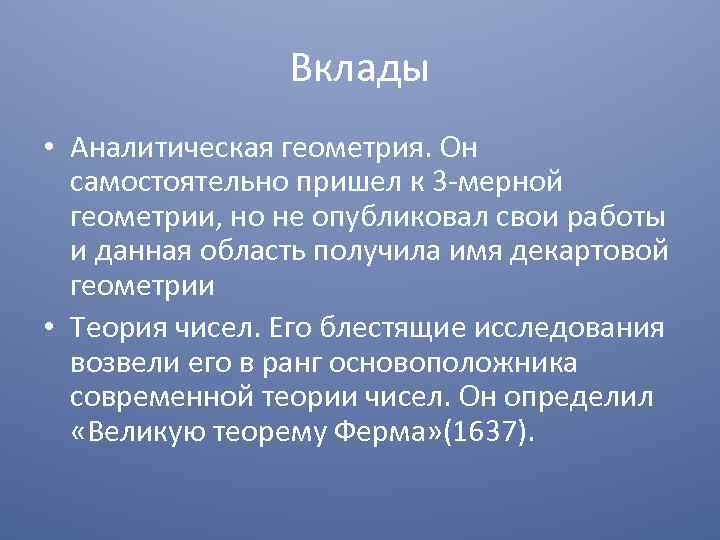 Вклады

• Аналитическая геометрия. Он самостоятельно пришел к 3-мерной геометрии, но не опубликовал свои работы и данная область получила имя декартовой геометрии

• Теория чисел. Его блестящие исследования возвели его в ранг основоположника современной теории чисел. Он определил «Великую теорему Ферма»(1637).